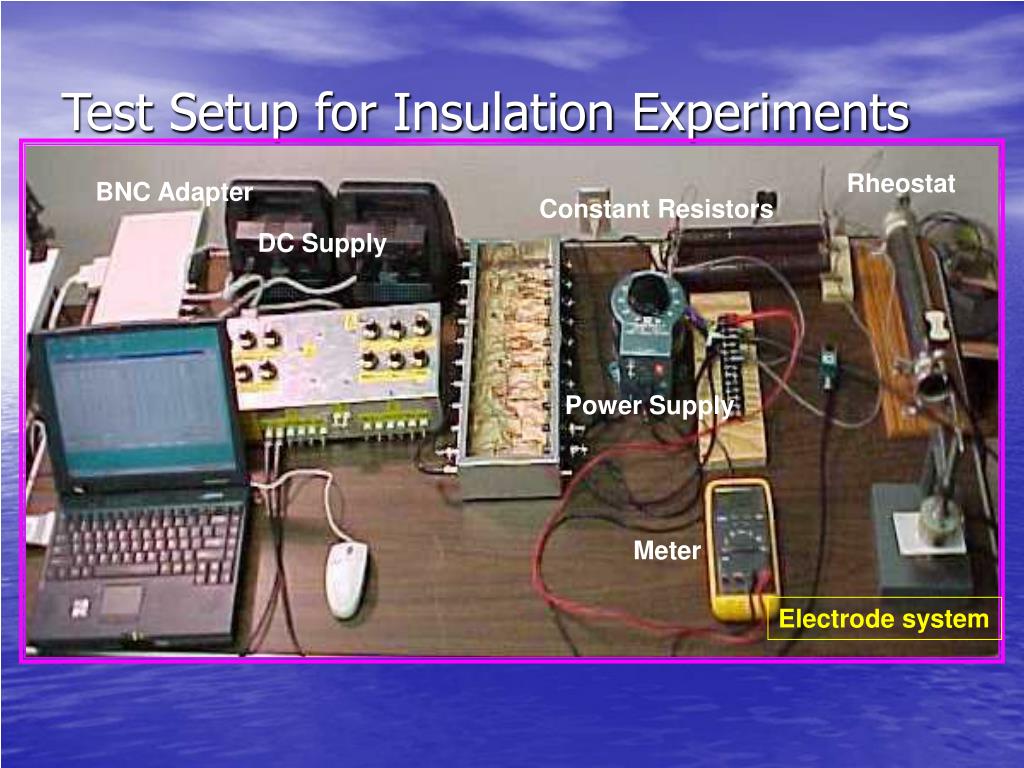 Test Setup for Insulation Experiments

BNC Adapter

DC Supply

Constant Resistors

Rheostat

Power Supply

Meter

Electrode system